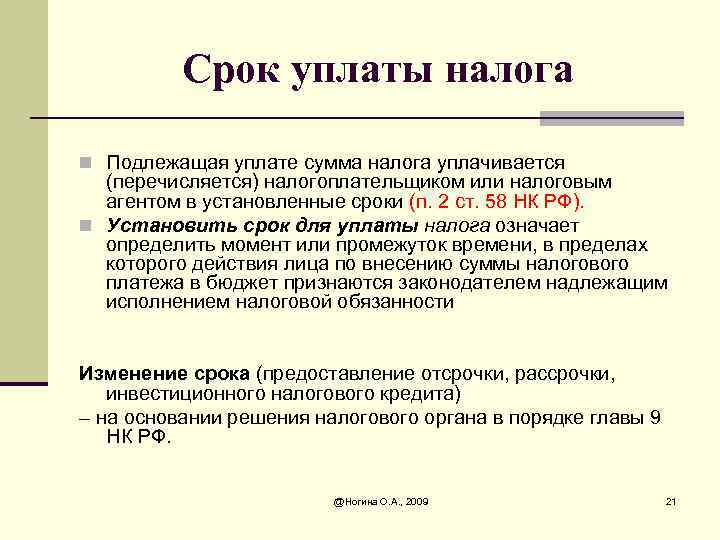 Срок уплаты налога

Подлежащая уплате сумма налога уплачивается (перечисляется) налогоплательщиком или налоговым агентом в установленные сроки (п. 2 ст. 58 НК РФ).

Установить срок для уплаты налога означает определить момент или промежуток времени, в пределах которого действия лица по внесению суммы налогового платежа в бюджет признаются законодателем надлежащим исполнением налоговой обязанности

Изменение срока (предоставление отсрочки, рассрочки, инвестиционного налогового кредита)
– на основании решения налогового органа в порядке главы 9 НК РФ.

@Ногина О.А., 2009

21